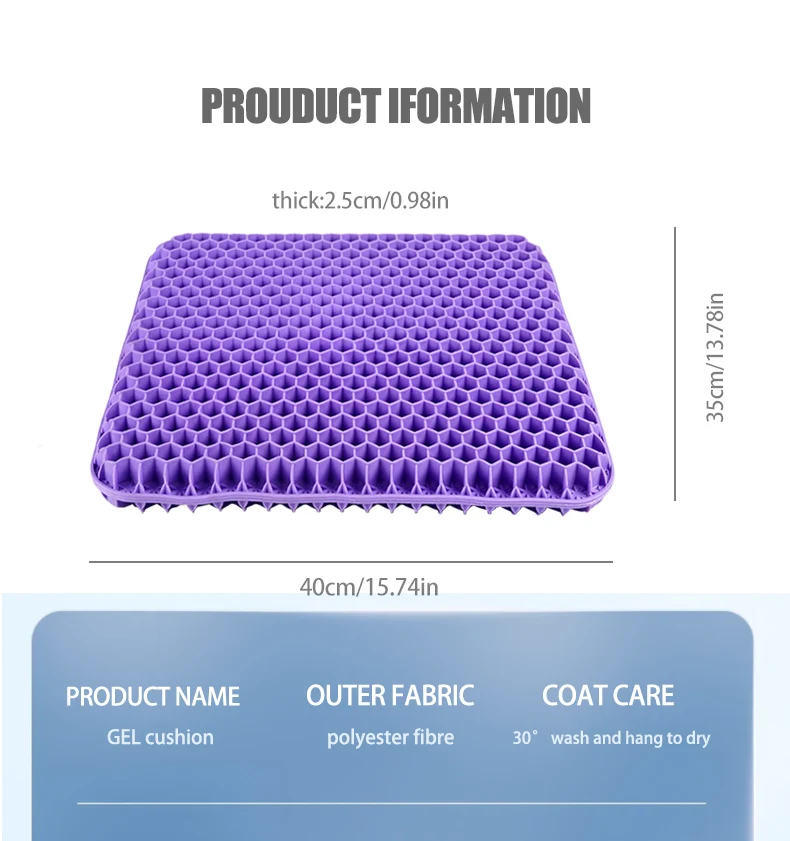 PROUDUCT IFORMATION

thick:2.5cm/0.98in

35cm/13.78in

40cm/15.74in

PRODUCT NAME
GEL cushion

OUTER FABRIC
polyester fibre

COAT CARE
30° wash and hang to dry